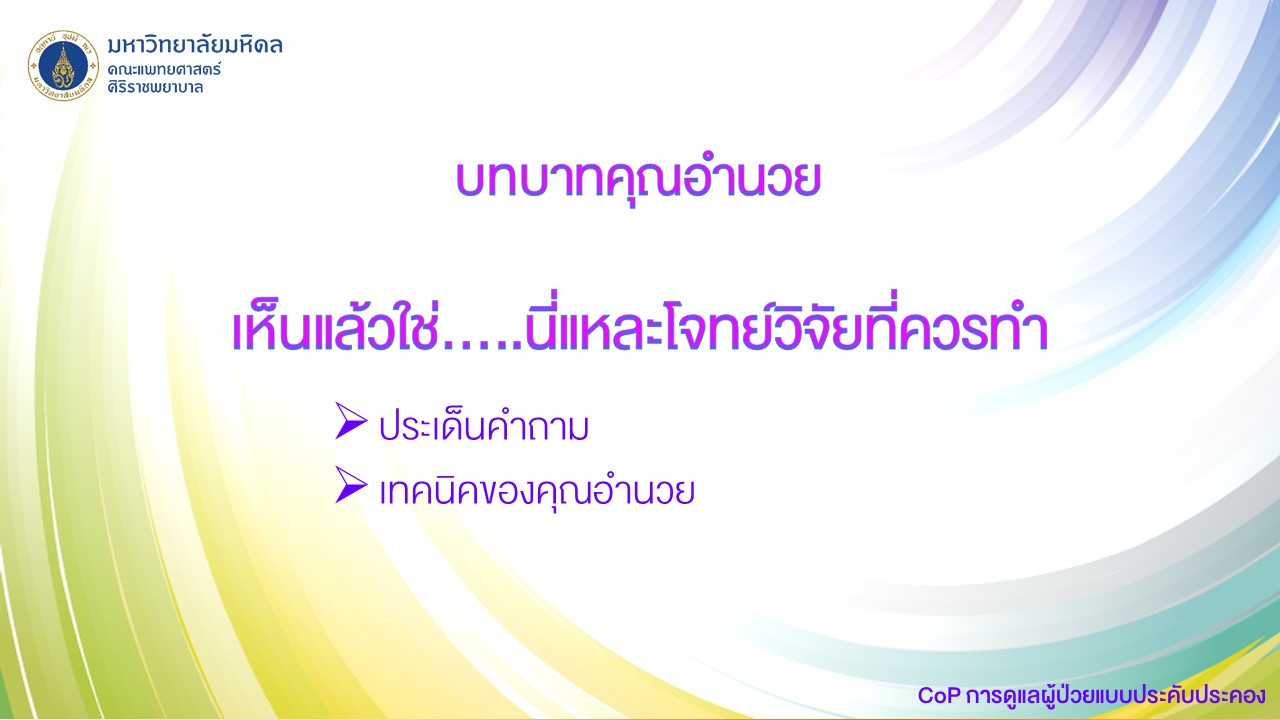 มหาวิทยาลัยมหิดล
คณะแพทยศาสตร์
ศิริราชพยาบาล

บทบาทคุณอำนวย

เห็นแล้วใช่.....นี่แหละโจทย์วิจัยที่ควรทำ

➢ ประเด็นคำถาม
➢ เทคนิคของคุณอำนวย

CoP การดูแลผู้ป่วยแบบประคับประคอง